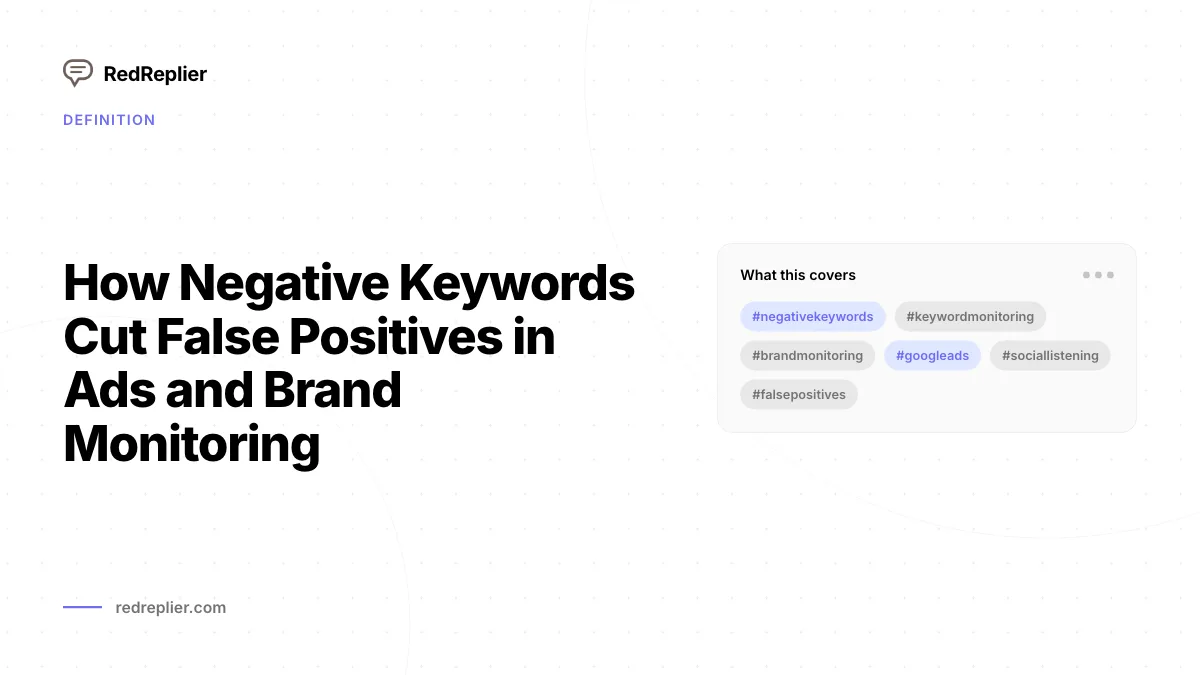 RedReplier

DEFINITION

How Negative Keywords Cut False Positives in Ads and Brand Monitoring

What this covers

#negativekeywords #keywordmonitoring #brandmonitoring #googleads #sociallistening #falsepositives

redreplier.com